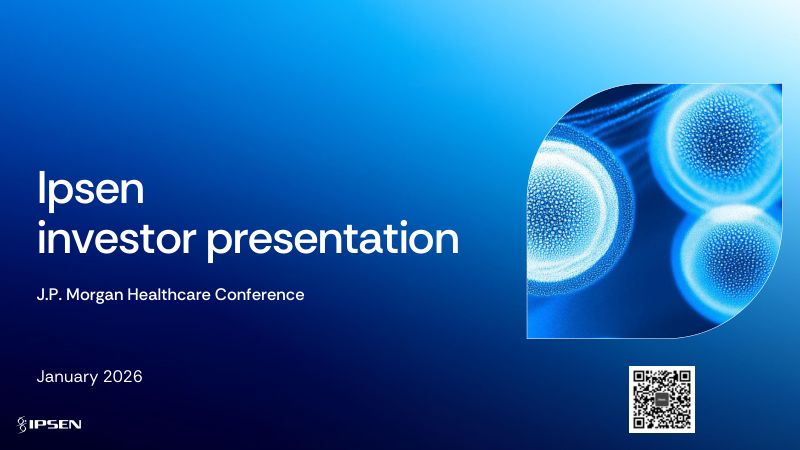 Ipsen
investor presentation

J.P. Morgan Healthcare Conference

January 2026

IPSEN